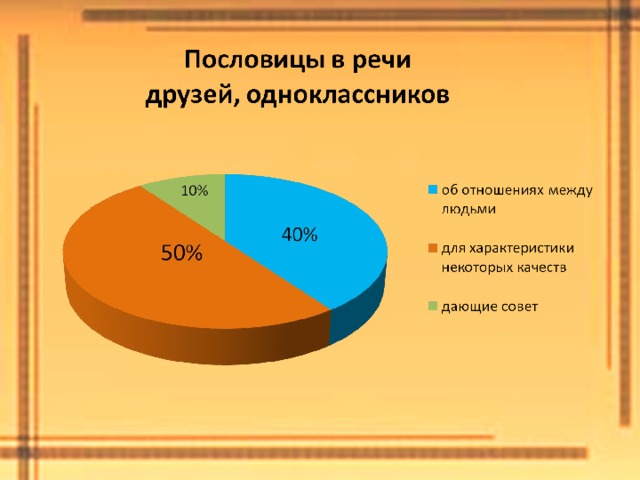 Пословицы в речи друзей, одноклассников

10%

40%

50%

об отношениях между людьми

для характеристики некоторых качеств

дающие совет